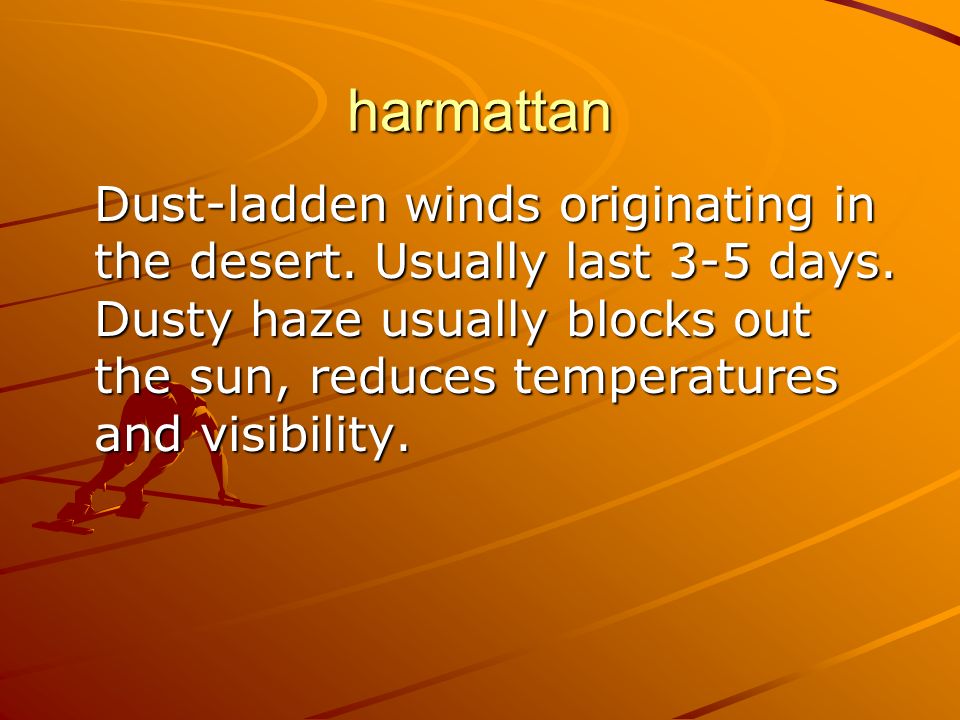 harmattan

Dust-ladden winds originating in the desert. Usually last 3-5 days. Dusty haze usually blocks out the sun, reduces temperatures and visibility.